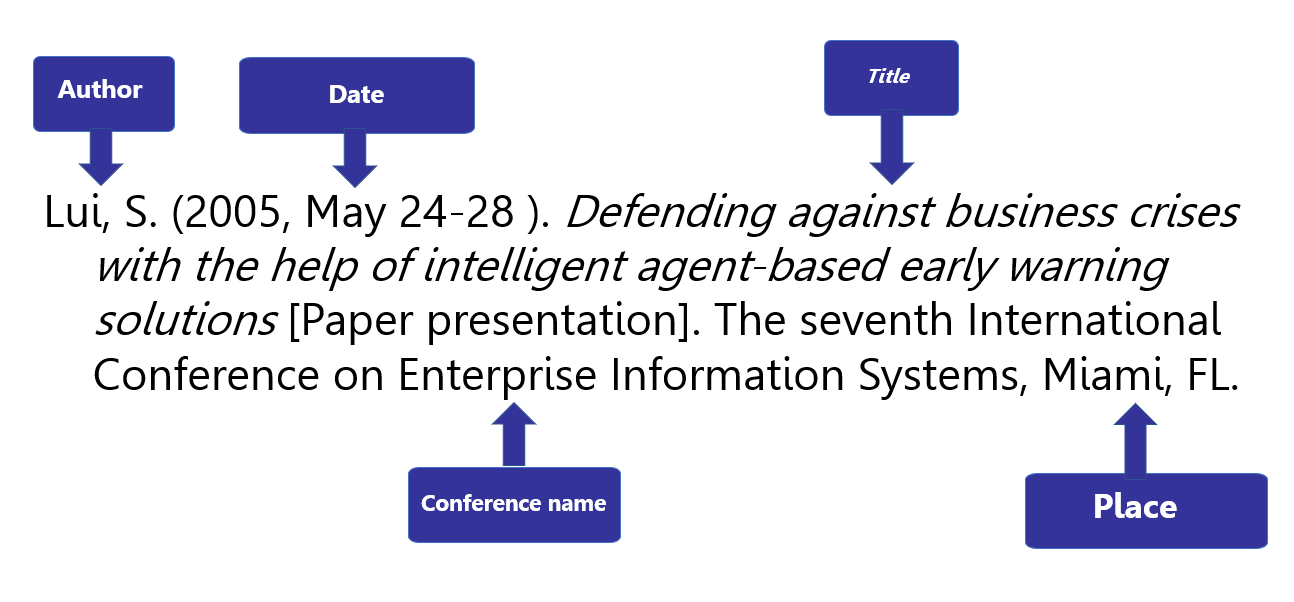 Author

Date

Title

Lui, S. (2005, May 24-28 ). Defending against business crises with the help of intelligent agent-based early warning solutions [Paper presentation]. The seventh International Conference on Enterprise Information Systems, Miami, FL.

Conference name

Place